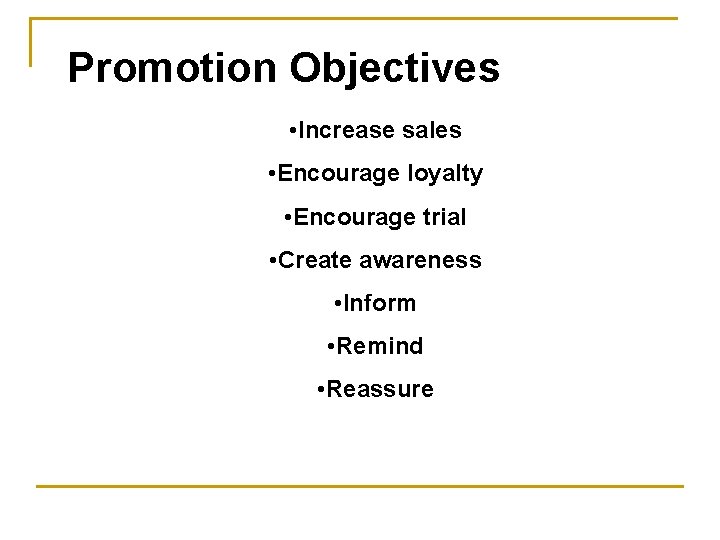 Promotion Objectives

•Increase sales

•Encourage loyalty

•Encourage trial

•Create awareness

•Inform

•Remind

•Reassure